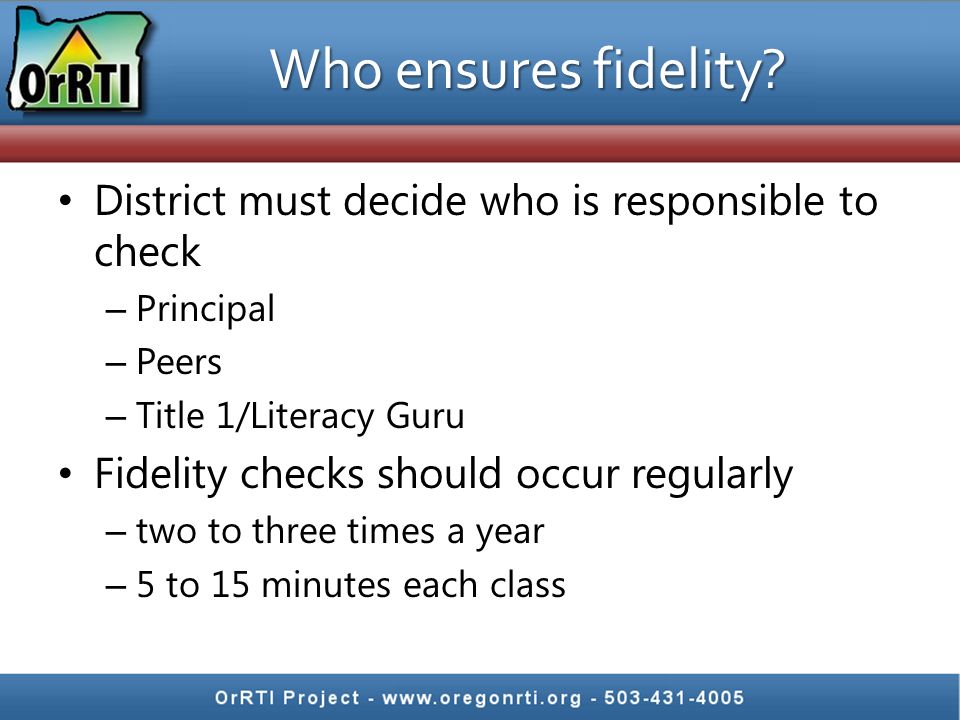 OrRTI

Who ensures fidelity?

• District must decide who is responsible to check
– Principal
– Peers
– Title 1/Literacy Guru
• Fidelity checks should occur regularly
– two to three times a year
– 5 to 15 minutes each class

OrRTI Project - www.oregonrti.org - 503-431-4005